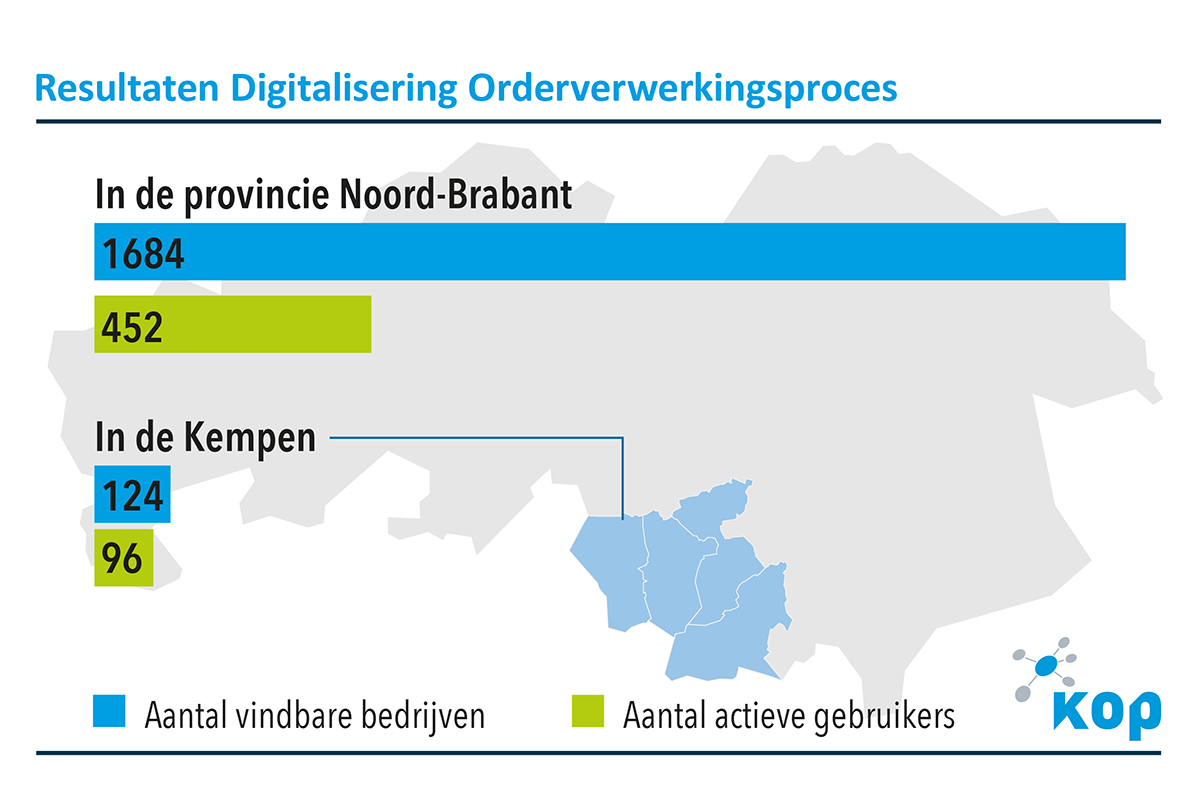 Resultaten Digitalisering Orderverwerkingsproces

In de provincie Noord-Brabant

1684

452

In de Kempen

124

96

Aantal vindbare bedrijven

Aantal actieve gebruikers

kop